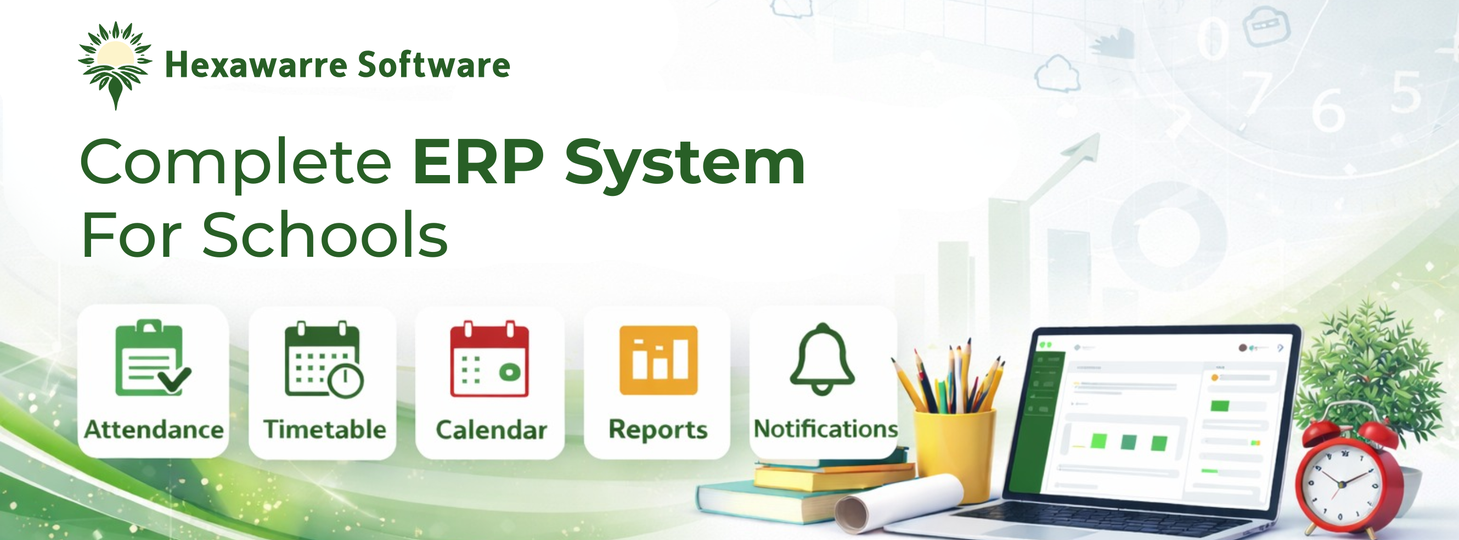 Hexawarre Software

Complete ERP System For Schools

Attendance
Timetable
Calendar
Reports
Notifications